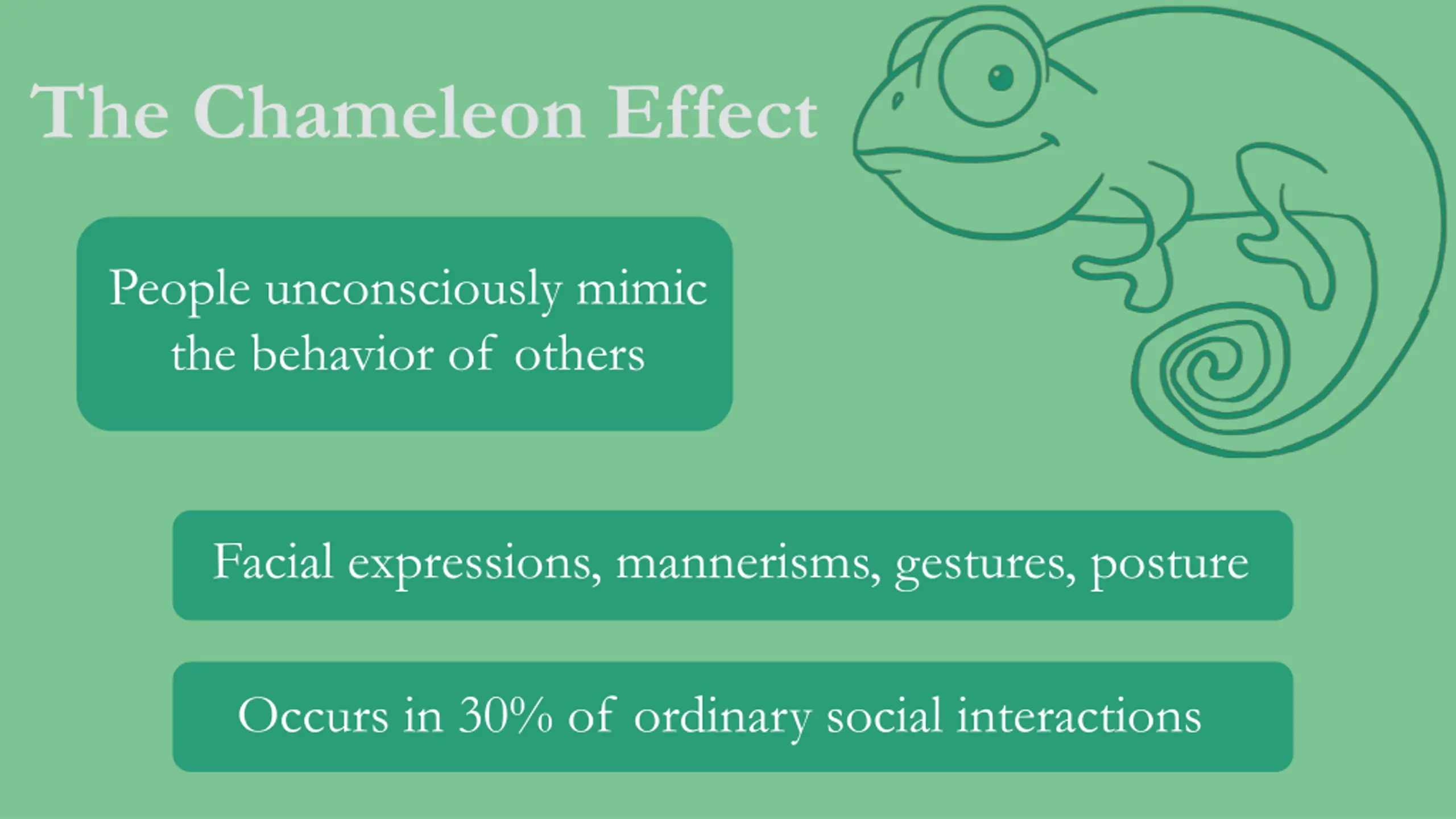 The Chameleon Effect

People unconsciously mimic the behavior of others

Facial expressions, mannerisms, gestures, posture

Occurs in 30% of ordinary social interactions